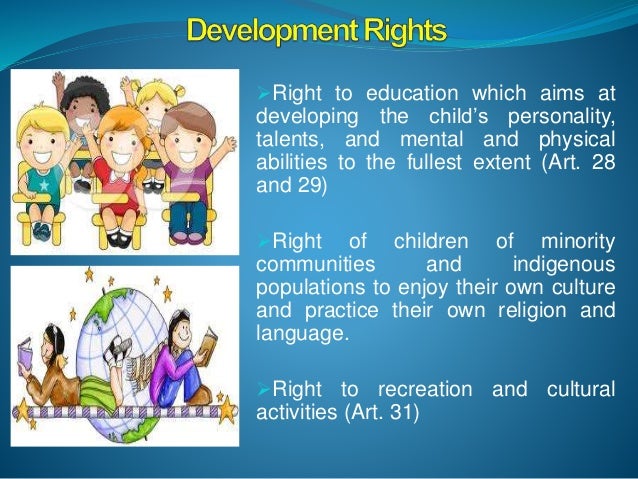 Development Rights

➢Right to education which aims at developing the child's personality, talents, and mental and physical abilities to the fullest extent (Art. 28 and 29)

➢Right of children of minority communities and indigenous populations to enjoy their own culture and practice their own religion and language.

➢Right to recreation and cultural activities (Art. 31)